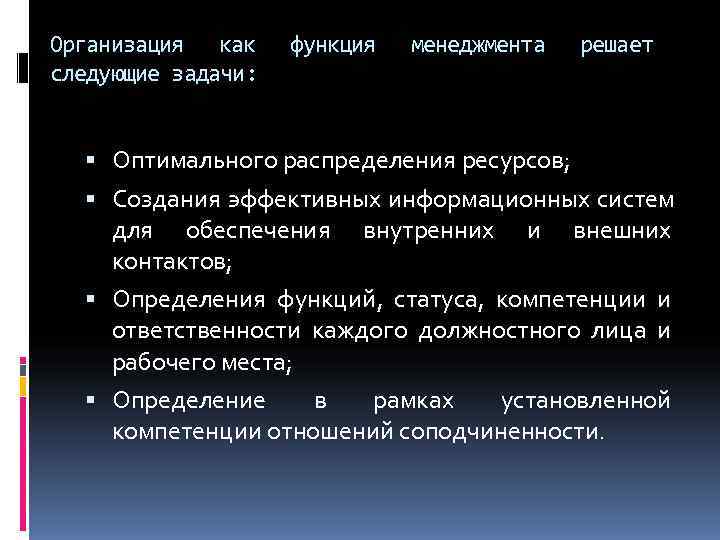 Организация как функция менеджмента решает следующие задачи:

▪ Оптимального распределения ресурсов;
▪ Создания эффективных информационных систем для обеспечения внутренних и внешних контактов;
▪ Определения функций, статуса, компетенции и ответственности каждого должностного лица и рабочего места;
▪ Определение в рамках установленной компетенции отношений соподчиненности.